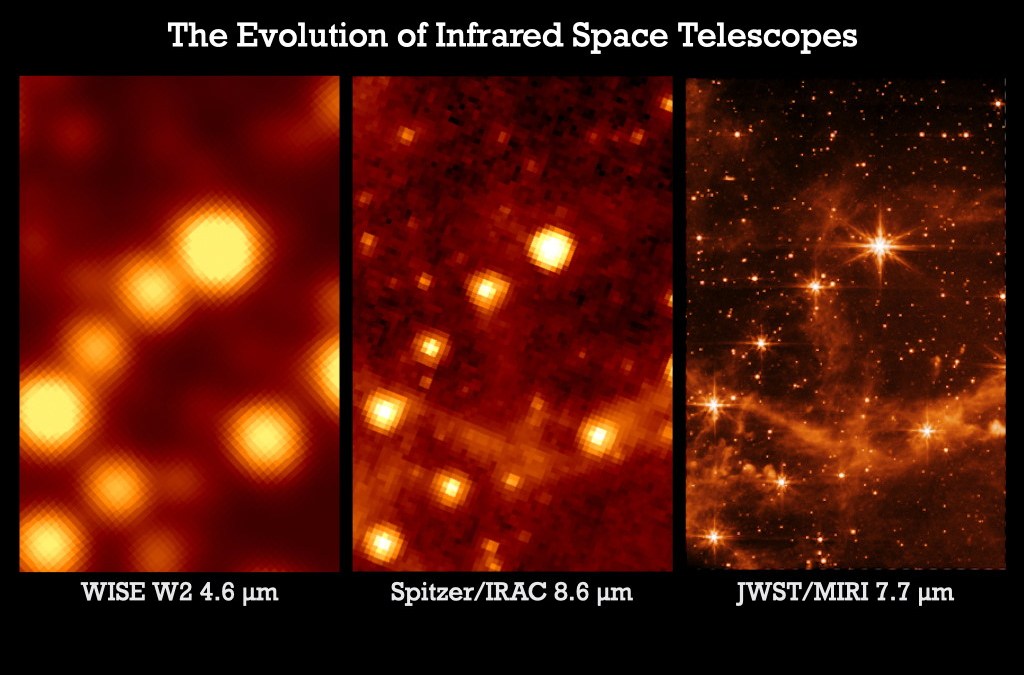 The Evolution of Infrared Space Telescopes

WISE W2 4.6 μm

Spitzer/IRAC 8.6 μm

JWST/MIRI 7.7 μm